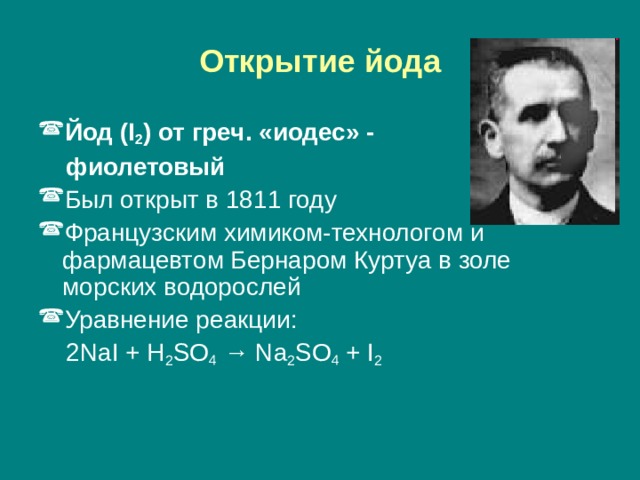 Открытие йода

Йод ($I_2$) от греч. «иодес» - фиолетовый

Был открыт в 1811 году

Французским химиком-технологом и фармацевтом Бернаром Куртуа в золе морских водорослей

Уравнение реакции:

$2NaI + H_2SO_4 \rightarrow Na_2SO_4 + I_2$